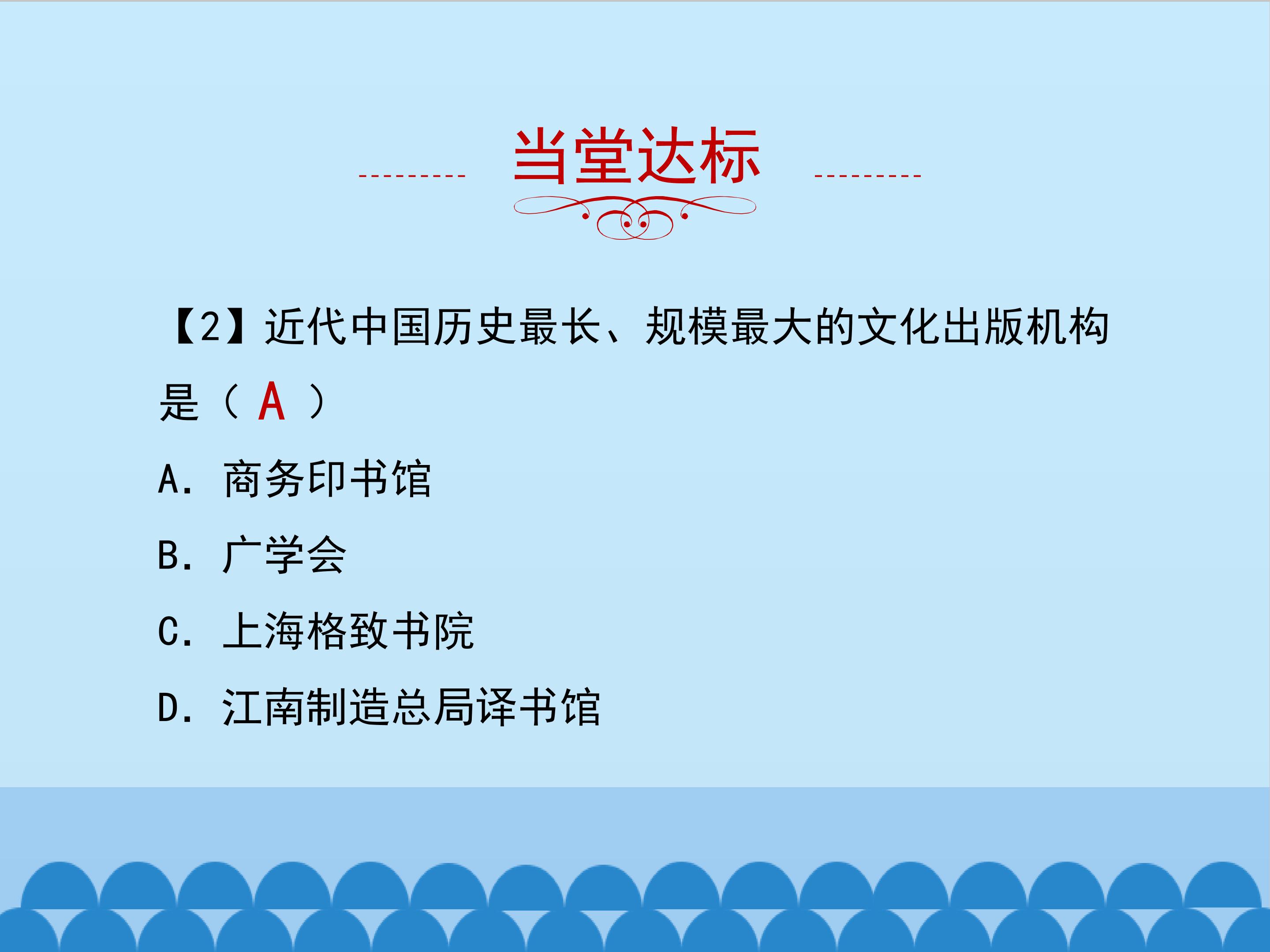 当堂达标

【2】近代中国历史最长、规模最大的文化出版机构是（A）

A.商务印书馆

B.广学会

C.上海格致书院

D.江南制造总局译书馆